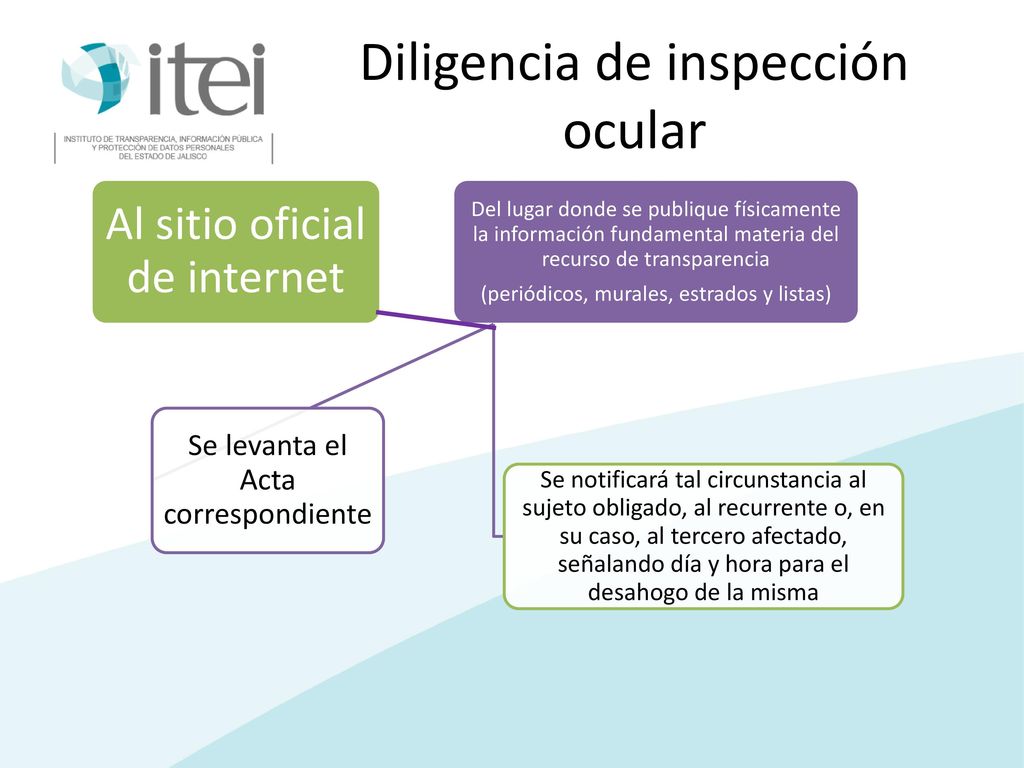 itei
INSTITUTO DE TRANSPARENCIA, INFORMACIÓN PÚBLICA Y PROTECCIÓN DE DATOS PERSONALES DEL ESTADO DE JALISCO

Diligencia de inspección ocular

Al sitio oficial de internet

Del lugar donde se publique físicamente la información fundamental materia del recurso de transparencia

(periódicos, murales, estrados y listas)

Se levanta el Acta correspondiente

Se notificará tal circunstancia al sujeto obligado, al recurrente o, en su caso, al tercero afectado, señalando día y hora para el desahogo de la misma